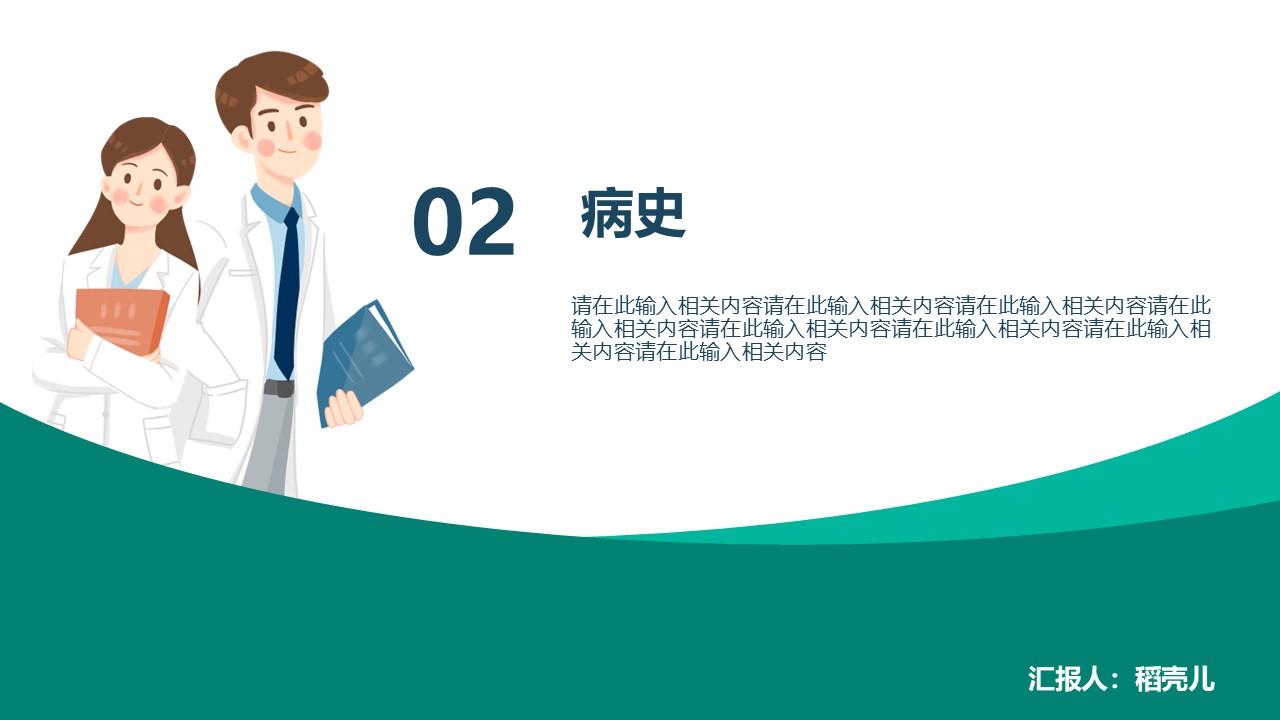 02 病史

请在此输入相关内容请在此输入相关内容请在此输入相关内容请在此输入相关内容请在此输入相关内容请在此输入相关内容请在此输入相关内容请在此输入相关内容

汇报人：稻壳儿